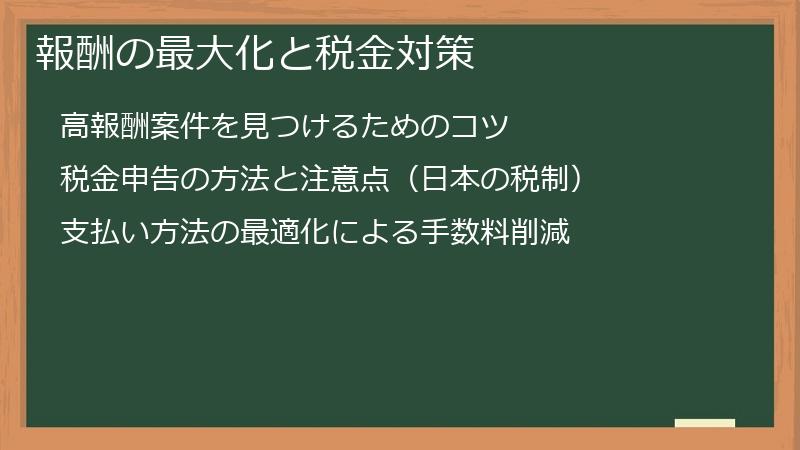 報酬の最大化と税金対策

高報酬案件を見つけるためのコツ

税金申告の方法と注意点（日本の税制）

支払い方法の最適化による手数料削減